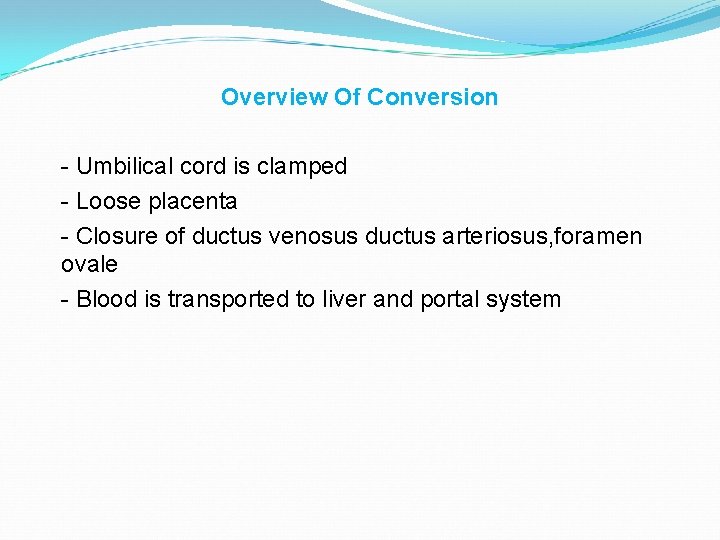 Overview Of Conversion

- Umbilical cord is clamped

- Loose placenta

- Closure of ductus venosus ductus arteriosus,foramen ovale

- Blood is transported to liver and portal system